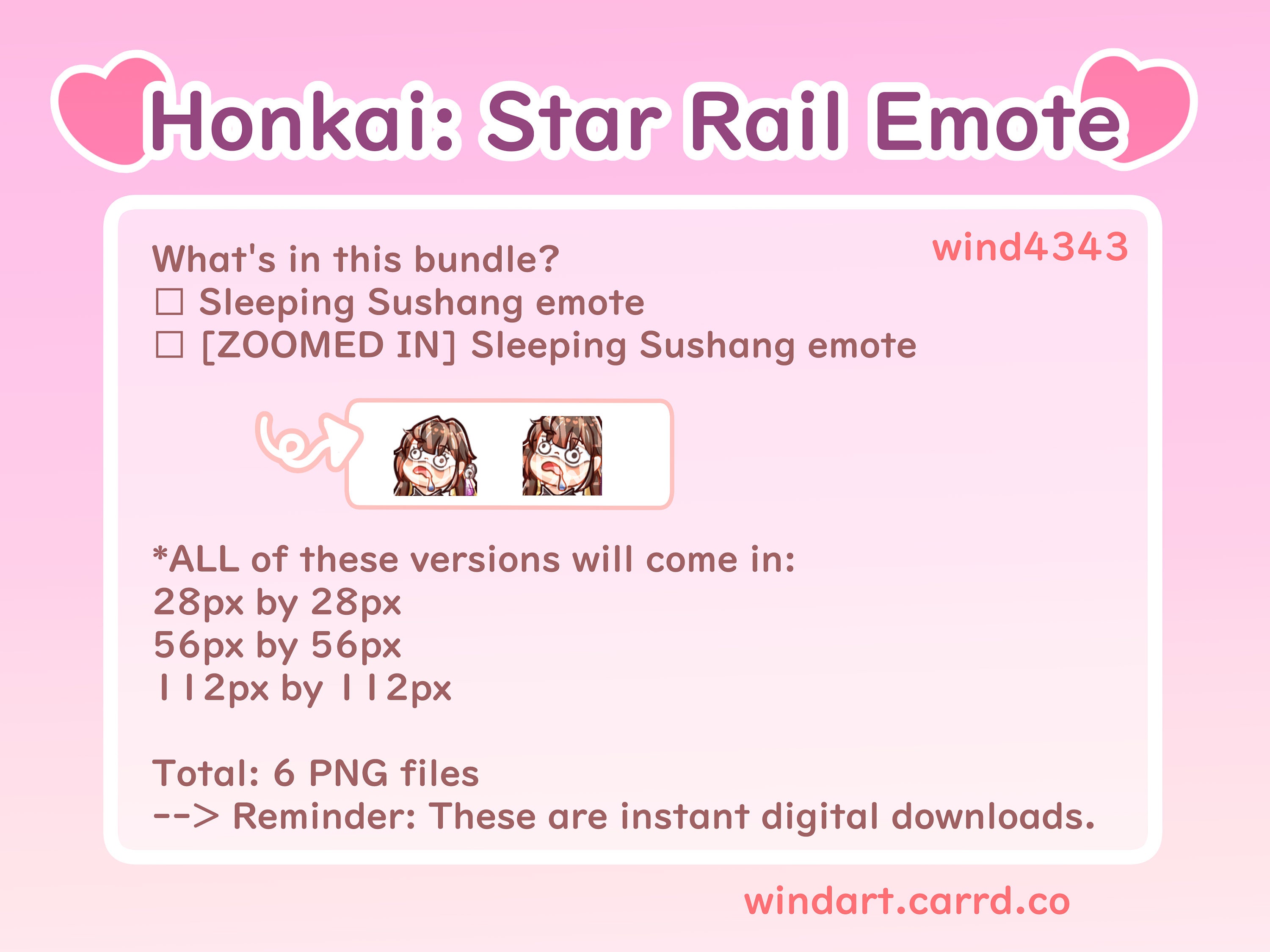 Honkai: Star Rail Emote

wind4343

What's in this bundle?
☐ Sleeping Sushang emote
☐ [ZOOMED IN] Sleeping Sushang emote

*ALL of these versions will come in:
28px by 28px
56px by 56px
112px by 112px

Total: 6 PNG files
--> Reminder: These are instant digital downloads.

windart.carrd.co